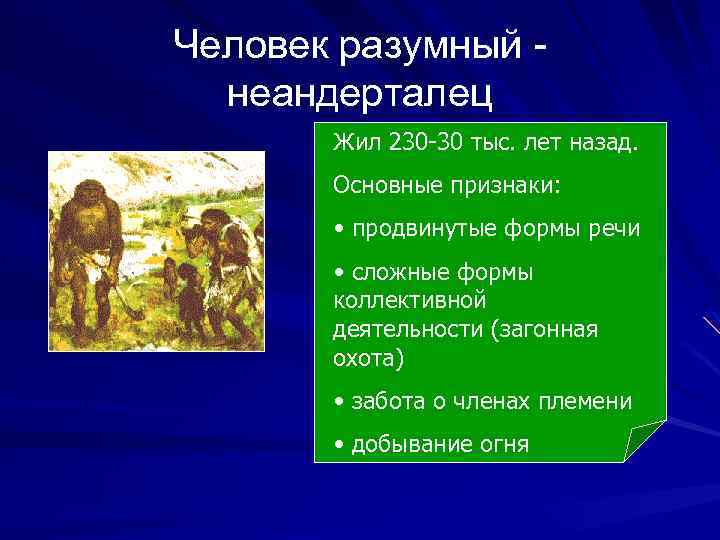 Человек разумный - неандерталец

Жил 230-30 тыс. лет назад.

Основные признаки:

• продвинутые формы речи

• сложные формы коллективной деятельности (загонная охота)

• забота о членах племени

• добывание огня